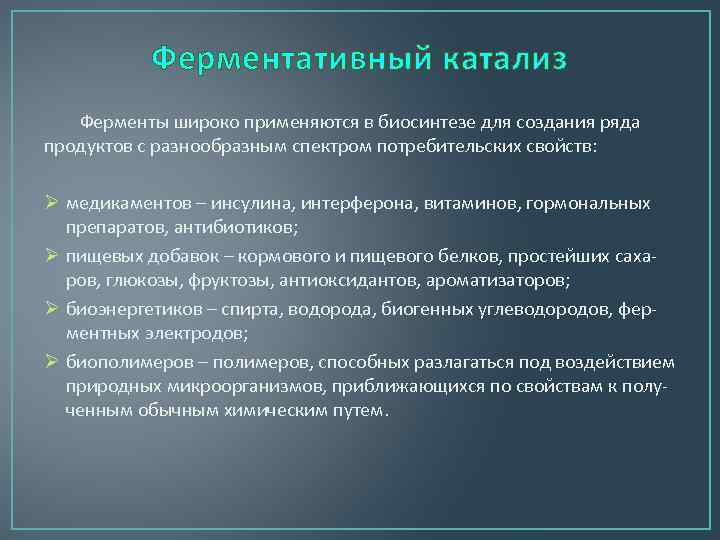 Ферментативный катализ

Ферменты широко применяются в биосинтезе для создания ряда продуктов с разнообразным спектром потребительских свойств:

➢ медикаментов – инсулина, интерферона, витаминов, гормональных препаратов, антибиотиков;
➢ пищевых добавок – кормового и пищевого белков, простейших сахаров, глюкозы, фруктозы, антиоксидантов, ароматизаторов;
➢ биоэнергетиков – спирта, водорода, биогенных углеводородов, ферментных электродов;
➢ биополимеров – полимеров, способных разлагаться под воздействием природных микроорганизмов, приближающихся по свойствам к полученным обычным химическим путем.